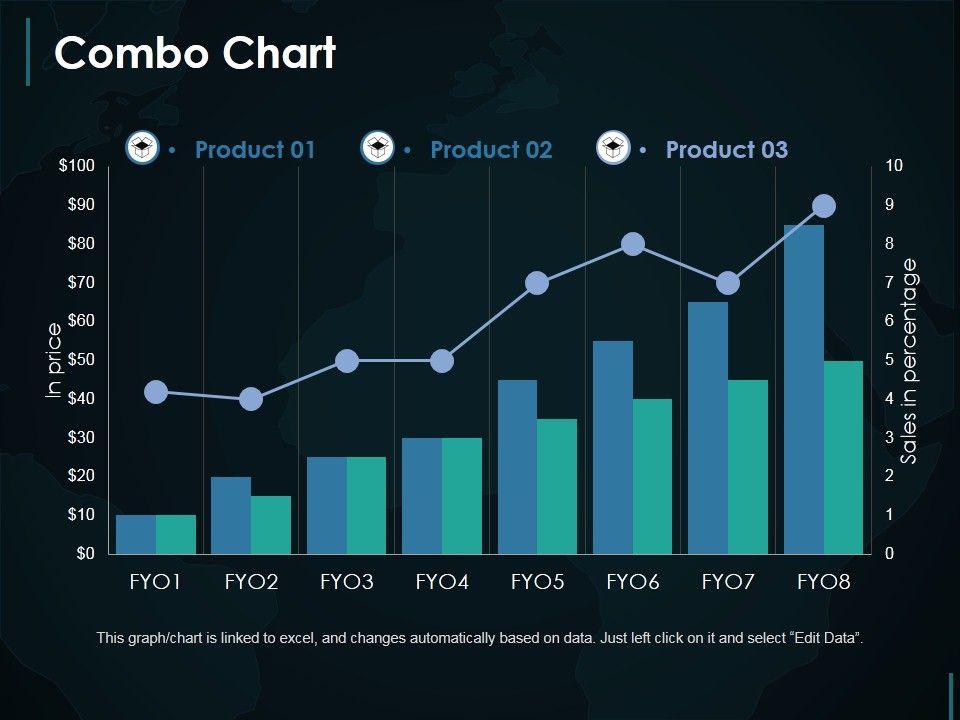 Combo Chart

• Product 01 • Product 02 • Product 03

$100
$90
$80
$70
$60
$50
$40
$30
$20
$10
$0

In price

10
9
8
7
6
5
4
3
2
1
0

Sales in percentage

FYO1 FYO2 FYO3 FYO4 FYO5 FYO6 FYO7 FYO8

This graph/chart is linked to excel, and changes automatically based on data. Just left click on it and select "Edit Data".